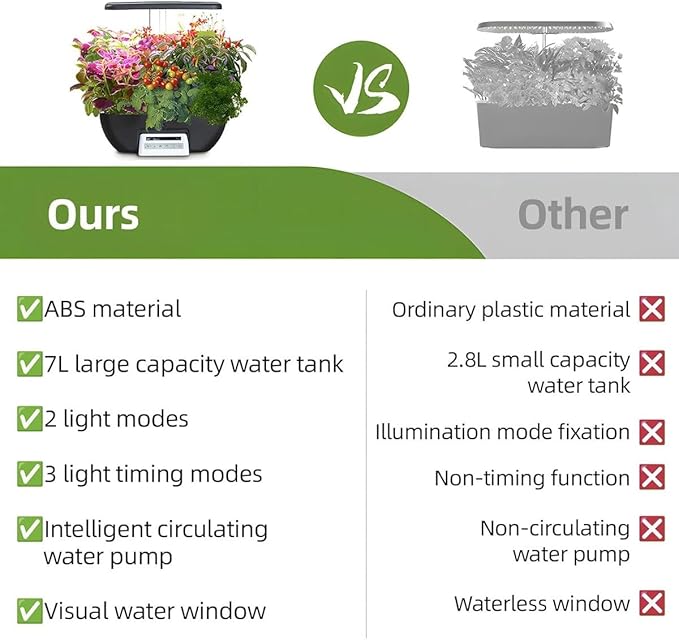 VS

Ours

Other

✅ABS material

✅7L large capacity water tank

✅2 light modes

✅3 light timing modes

✅Intelligent circulating water pump

✅Visual water window

Ordinary plastic material ❌

2.8L small capacity water tank ❌

Illumination mode fixation ❌

Non-timing function ❌

Non-circulating water pump ❌

Waterless window ❌